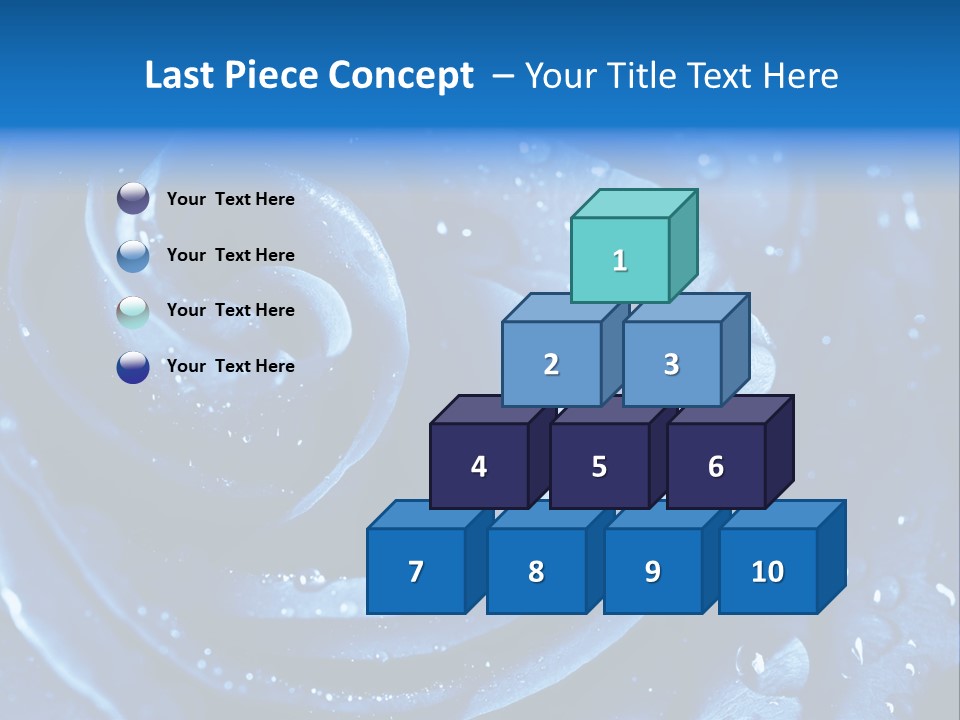 Last Piece Concept – Your Title Text Here

Your Text Here

Your Text Here

Your Text Here

Your Text Here

1

2

3

4

5

6

7

8

9

10